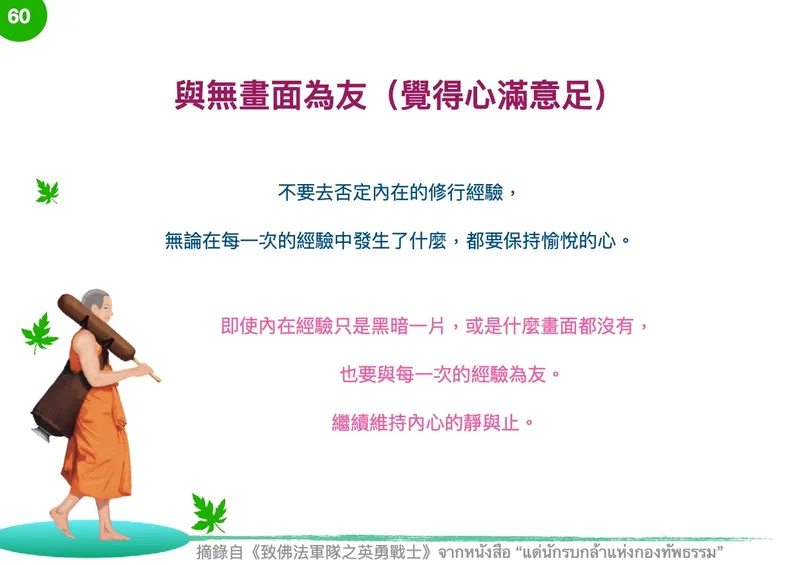 60

與無畫面為友（覺得心滿意足）

不要去否定內在的修行經驗，

無論在每一次的經驗中發生了什麼，都要保持愉悅的心。

即使內在經驗只是黑暗一片，或是什麼畫面都沒有，

也要與每一次的經驗為友。

繼續維持內心的靜與止。

摘錄自《致佛法軍隊之英勇戰士》จากหนังสือ "แด่นักรบกล้าแห่งกองทัพธรรม"